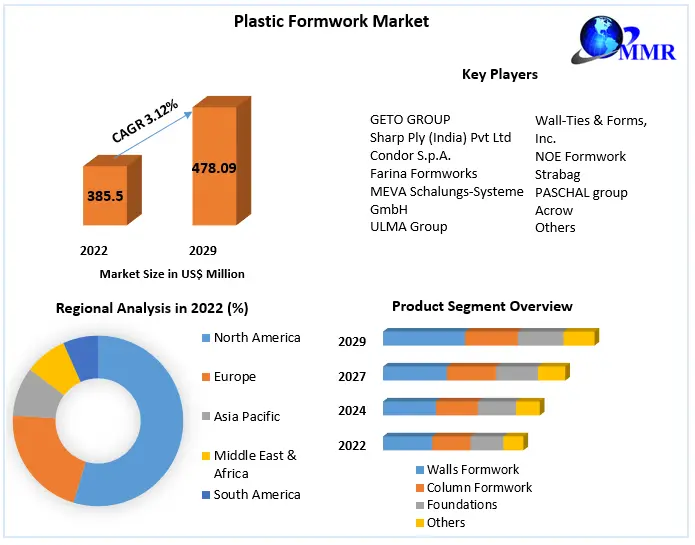 Plastic Formwork Market

MMR

Key Players

GETO GROUP
Sharp Ply (India) Pvt Ltd
Condor S.p.A.
Farina Formworks
MEVA Schalungs-Systeme GmbH
ULMA Group

Wall-Ties & Forms, Inc.
NOE Formwork
Strabag
PASCHAL group
Acrow
Others

CAGR 3.12%

385.5

478.09

2022

2029

Market Size in US$ Million

Regional Analysis in 2022 (%)

North America
Europe
Asia Pacific
Middle East & Africa
South America

Product Segment Overview

2029
2027
2024
2022

Walls Formwork
Column Formwork
Foundations
Others